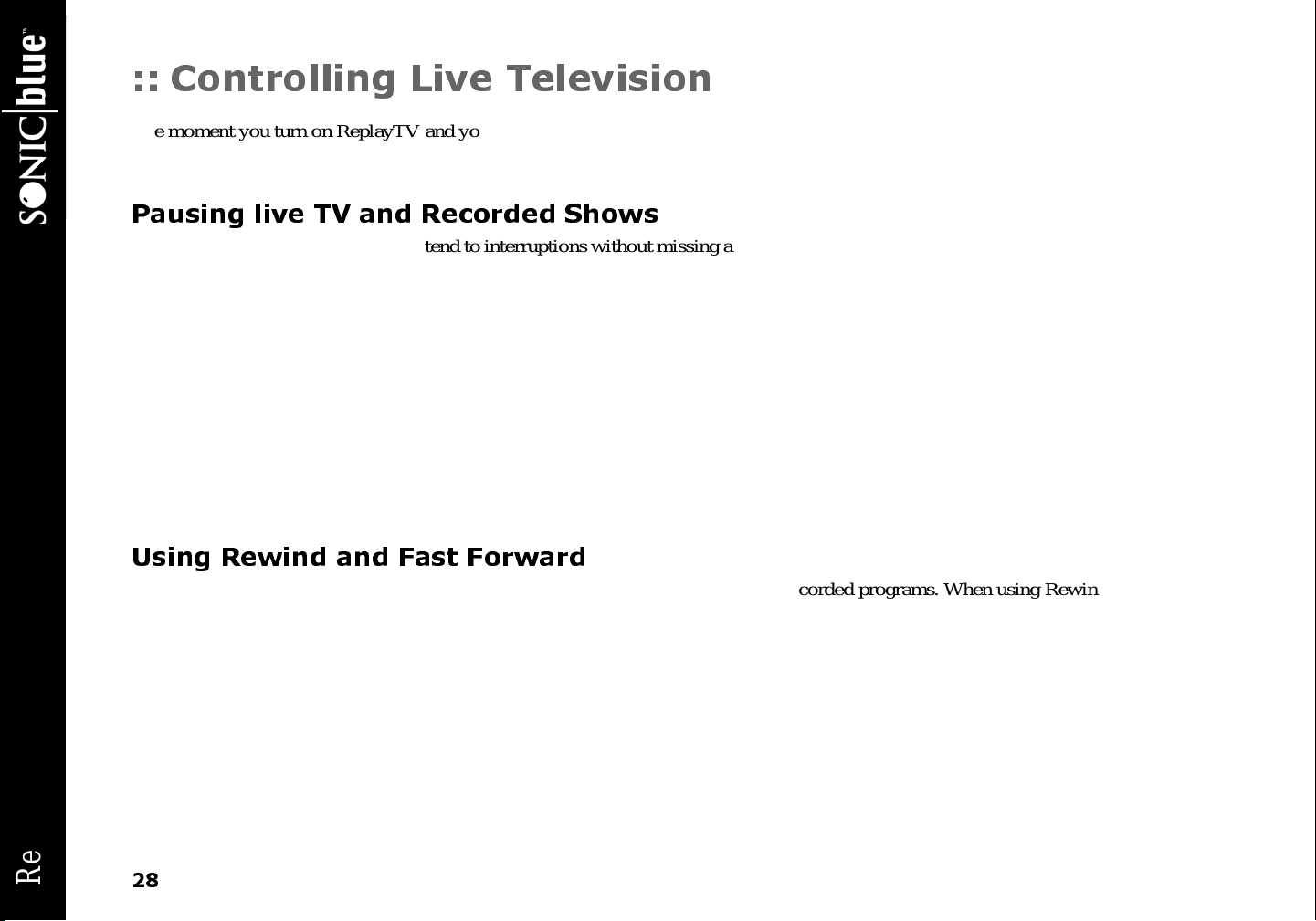 SONIC|blue™

:: Controlling Live Television

e moment you turn on ReplayTV and yo

Pausing live TV and Recorded Shows

tend to interruptions without missing a

Using Rewind and Fast Forward

corded programs. When using Rewin

Re

28